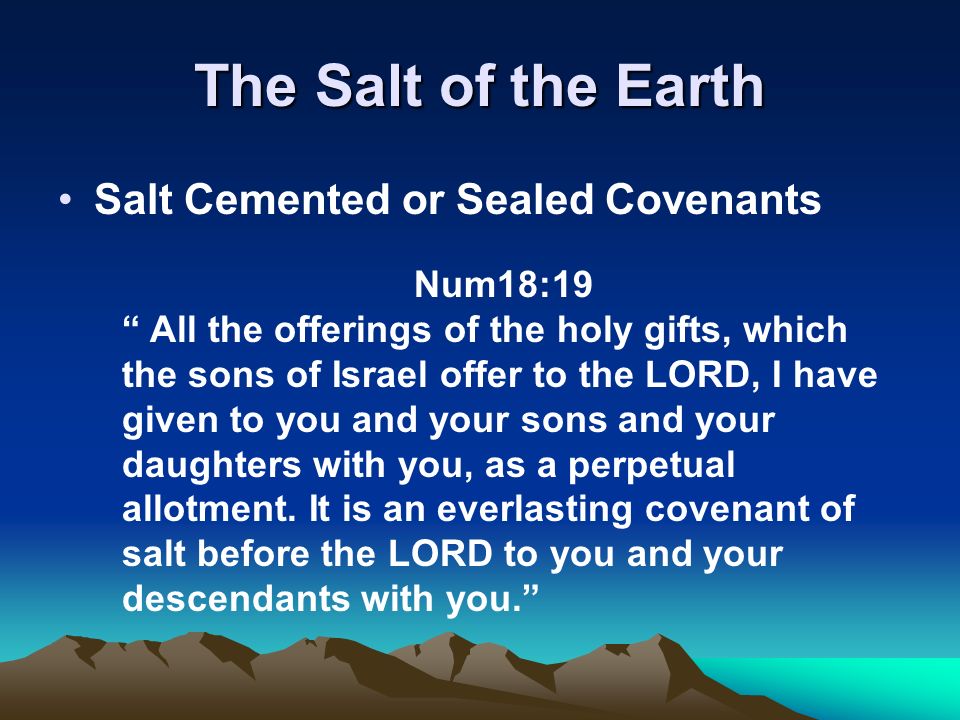 The Salt of the Earth

• Salt Cemented or Sealed Covenants

Num18:19

“ All the offerings of the holy gifts, which the sons of Israel offer to the LORD, I have given to you and your sons and your daughters with you, as a perpetual allotment. It is an everlasting covenant of salt before the LORD to you and your descendants with you.”